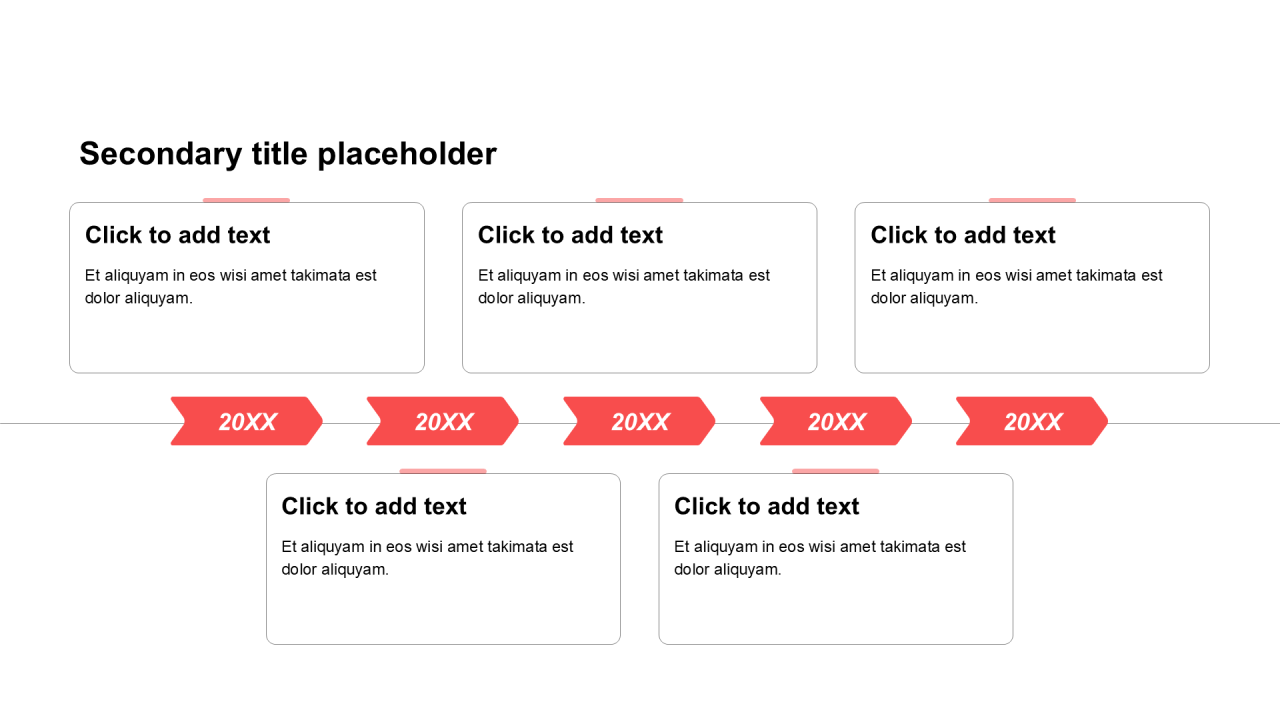 Secondary title placeholder

Click to add text

Et aliquyam in eos wisi amet takimata est dolor aliquyam.

Click to add text

Et aliquyam in eos wisi amet takimata est dolor aliquyam.

Click to add text

Et aliquyam in eos wisi amet takimata est dolor aliquyam.

20XX

20XX

20XX

20XX

20XX

Click to add text

Et aliquyam in eos wisi amet takimata est dolor aliquyam.

Click to add text

Et aliquyam in eos wisi amet takimata est dolor aliquyam.